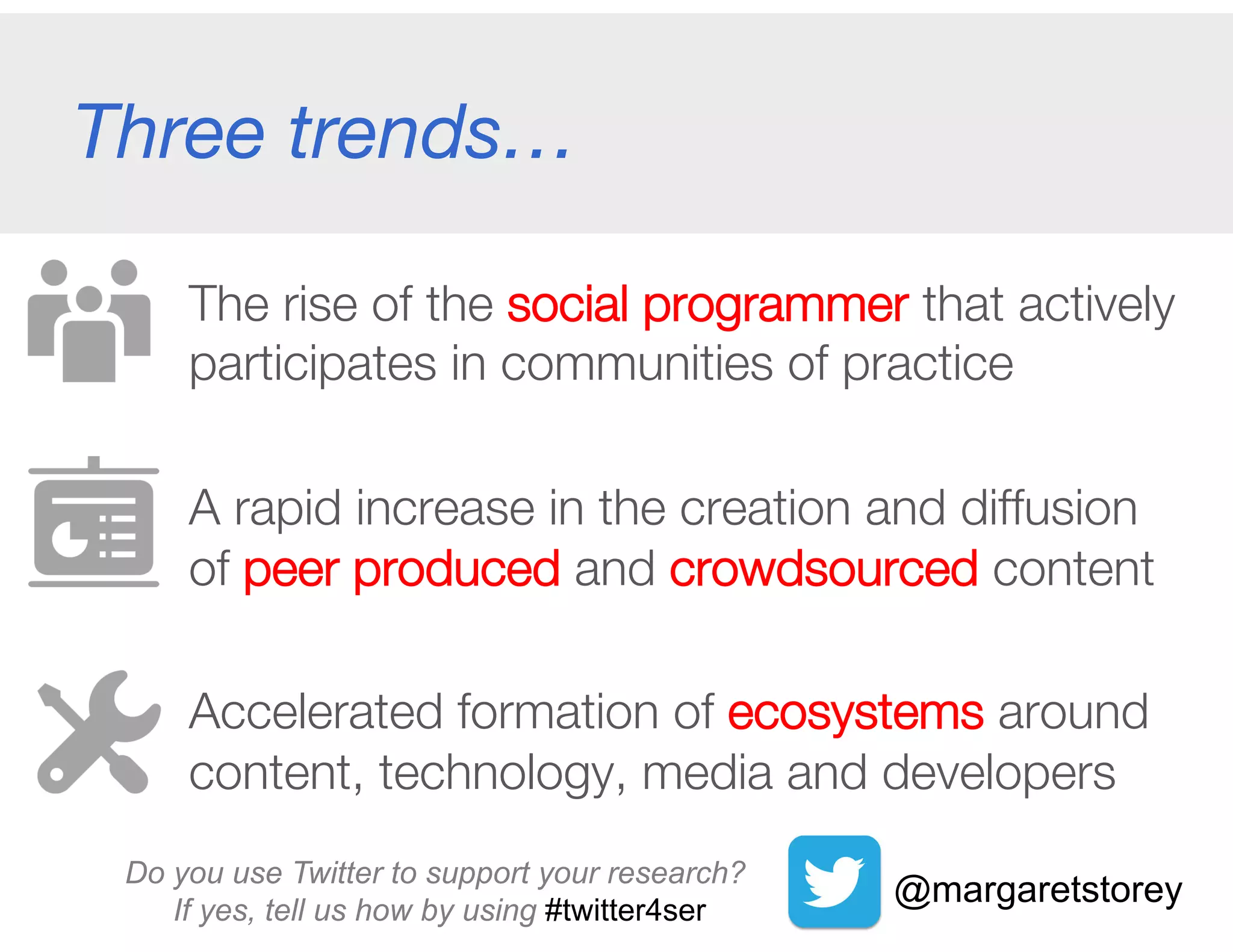 Three trends...

The rise of the social programmer that actively participates in communities of practice

A rapid increase in the creation and diffusion of peer produced and crowdsourced content

Accelerated formation of ecosystems around content, technology, media and developers

Do you use Twitter to support your research?
If yes, tell us how by using #twitter4ser

@margaretstorey